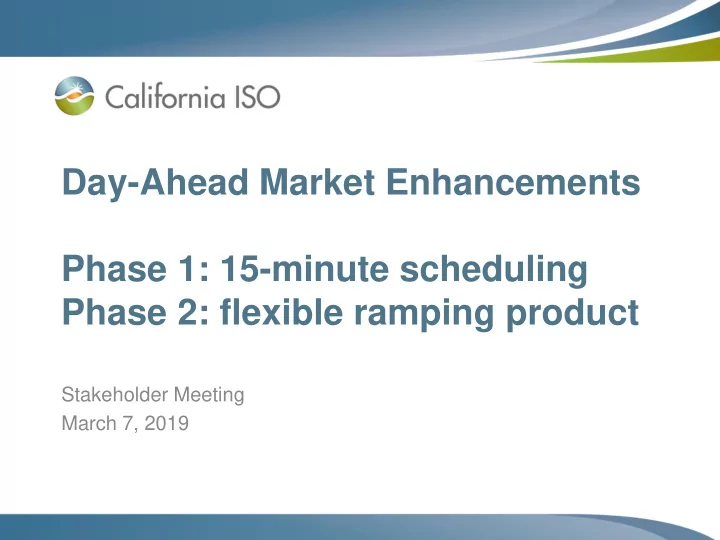 California ISO

Day-Ahead Market Enhancements

Phase 1: 15-minute scheduling
Phase 2: flexible ramping product

Stakeholder Meeting
March 7, 2019